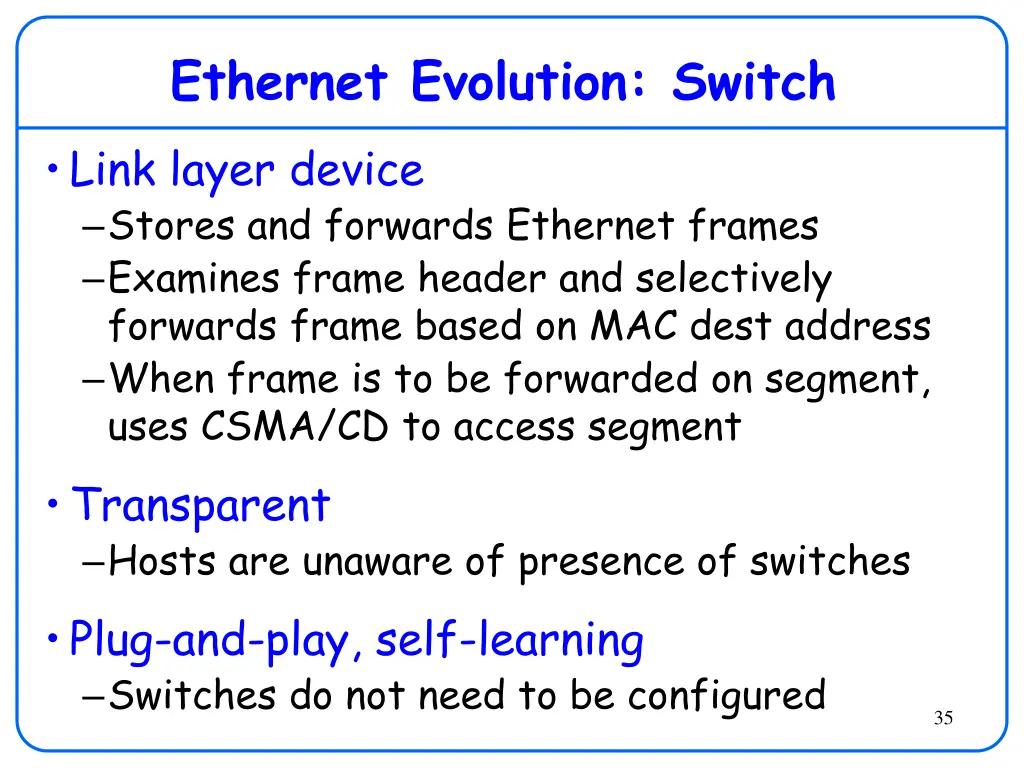 Ethernet Evolution: Switch

• Link layer device
– Stores and forwards Ethernet frames
– Examines frame header and selectively forwards frame based on MAC dest address
– When frame is to be forwarded on segment, uses CSMA/CD to access segment

• Transparent
– Hosts are unaware of presence of switches

• Plug-and-play, self-learning
– Switches do not need to be configured

35